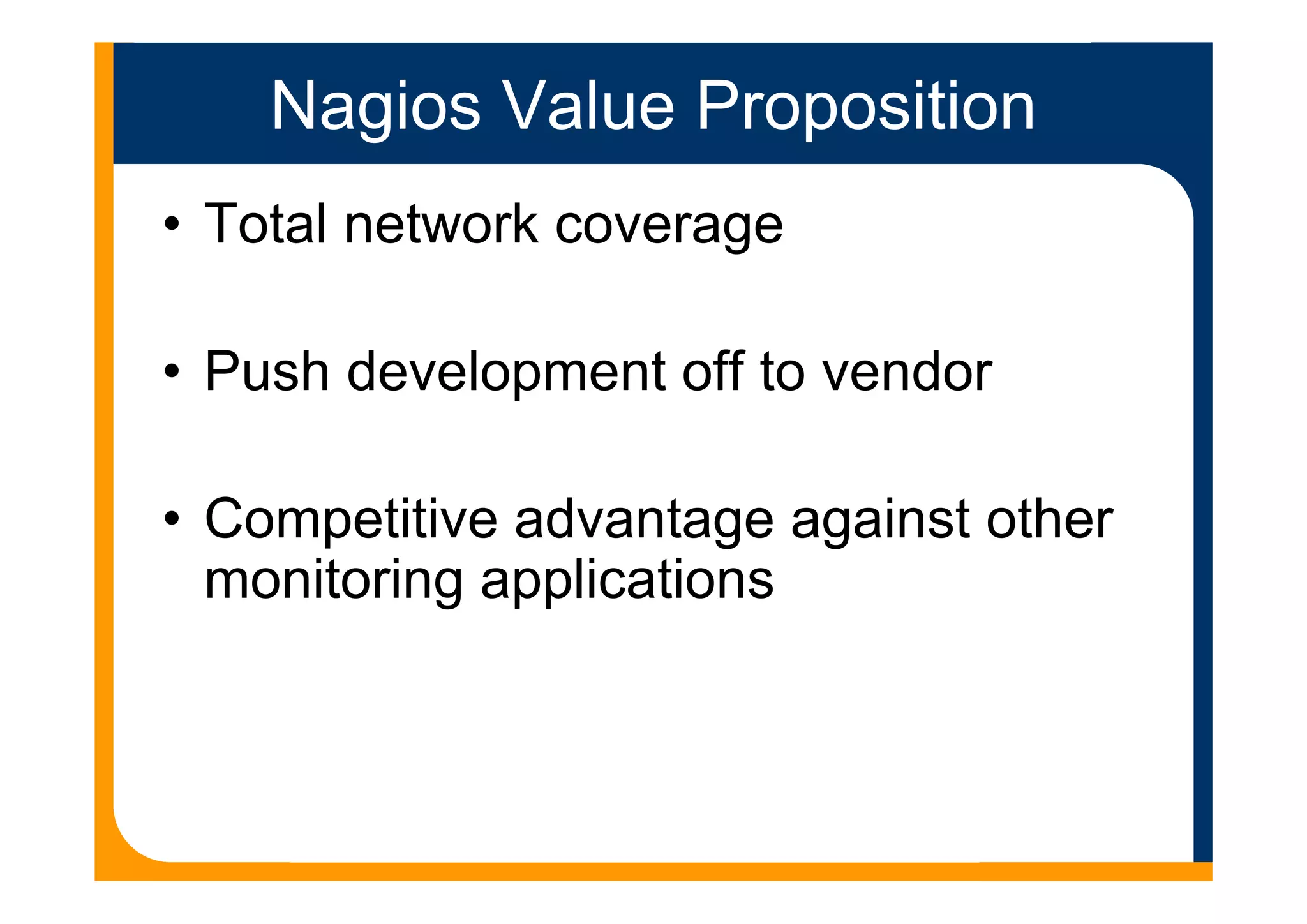 Nagios Value Proposition

• Total network coverage

• Push development off to vendor

• Competitive advantage against other monitoring applications